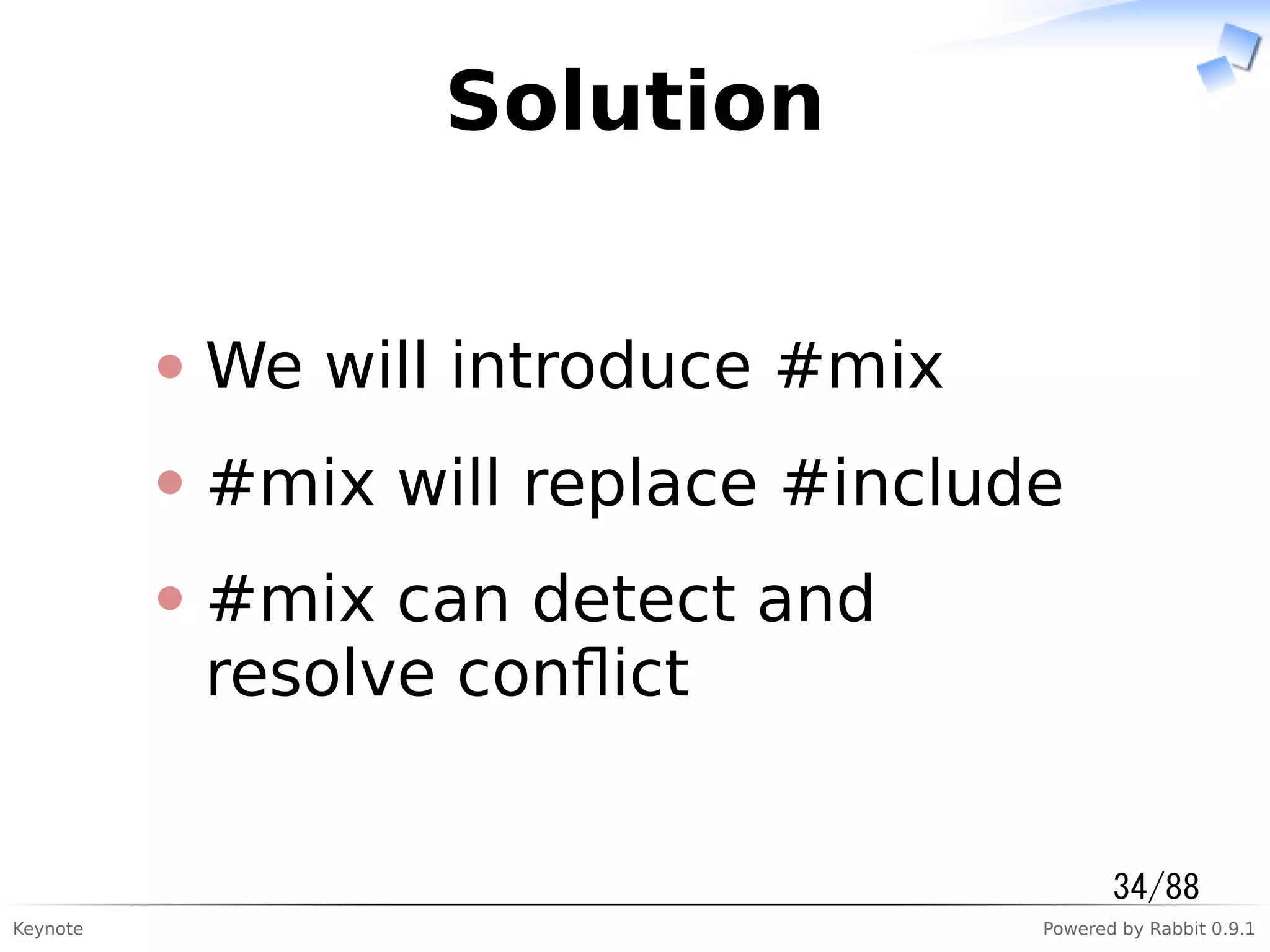 Solution

We will introduce #mix

#mix will replace #include

#mix can detect and resolve conflict

34/88

Keynote

Powered by Rabbit 0.9.1